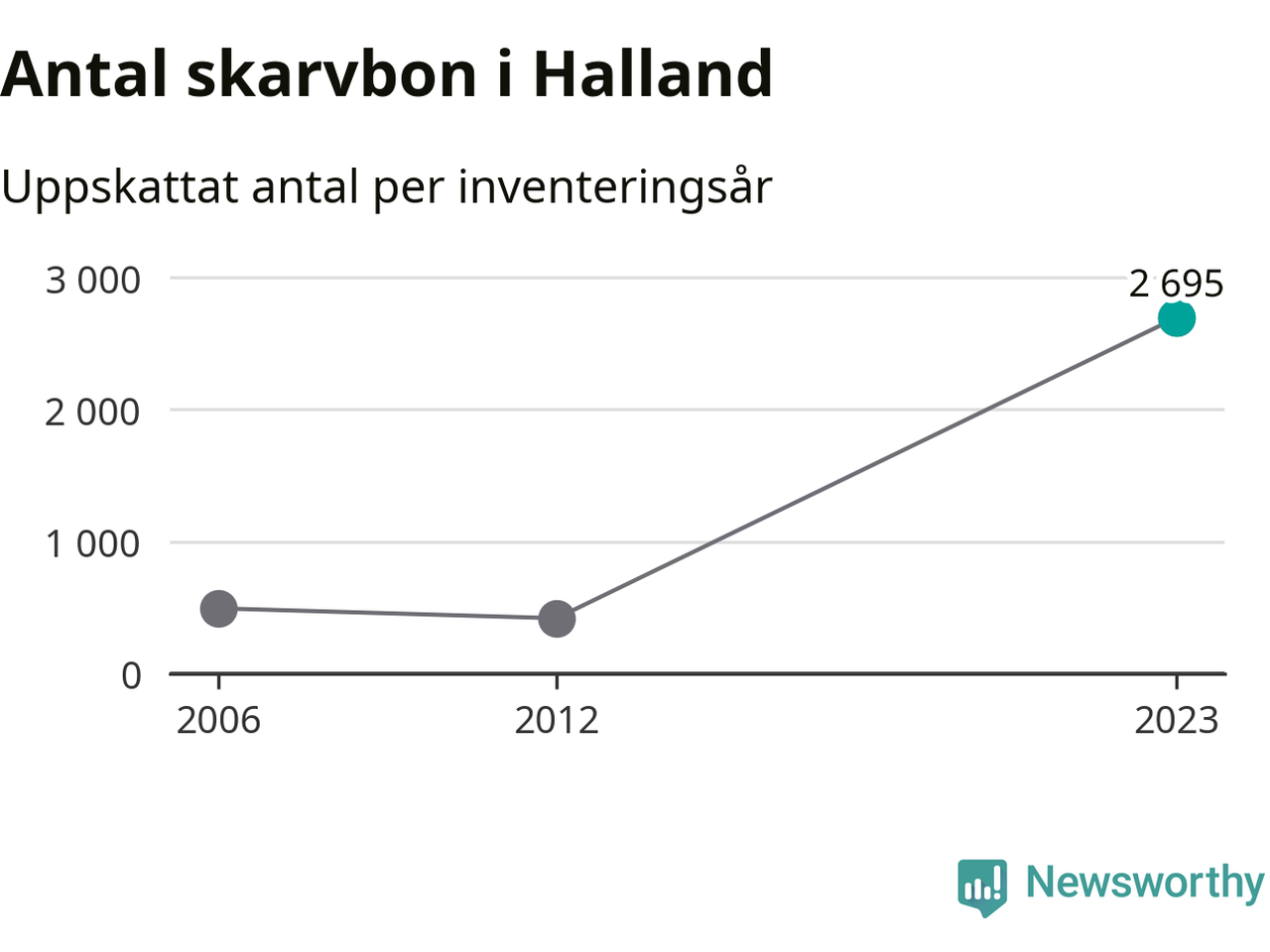 Antal skarvbon i Halland

Uppskattat antal per inventeringsår

3 000
2 000
1 000
0

2 695

2006
2012
2023

Newsworthy